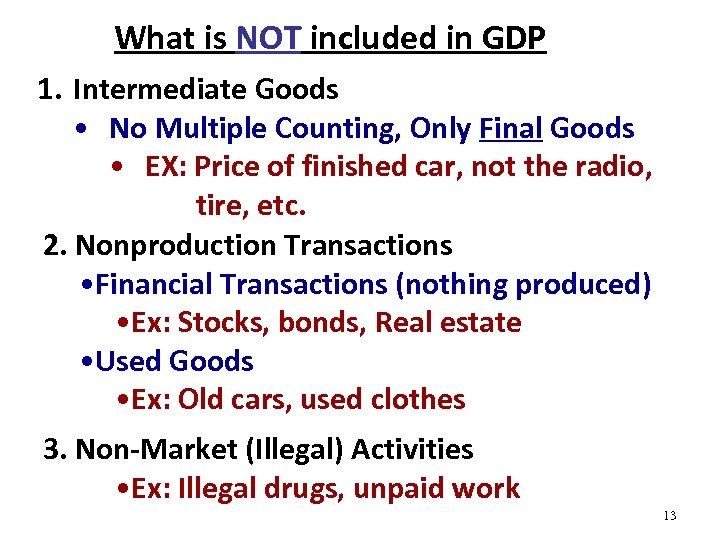 What is NOT included in GDP

1. Intermediate Goods
• No Multiple Counting, Only Final Goods
• EX: Price of finished car, not the radio, tire, etc.

2. Nonproduction Transactions
•Financial Transactions (nothing produced)
•Ex: Stocks, bonds, Real estate
•Used Goods
•Ex: Old cars, used clothes

3. Non-Market (Illegal) Activities
•Ex: Illegal drugs, unpaid work

13